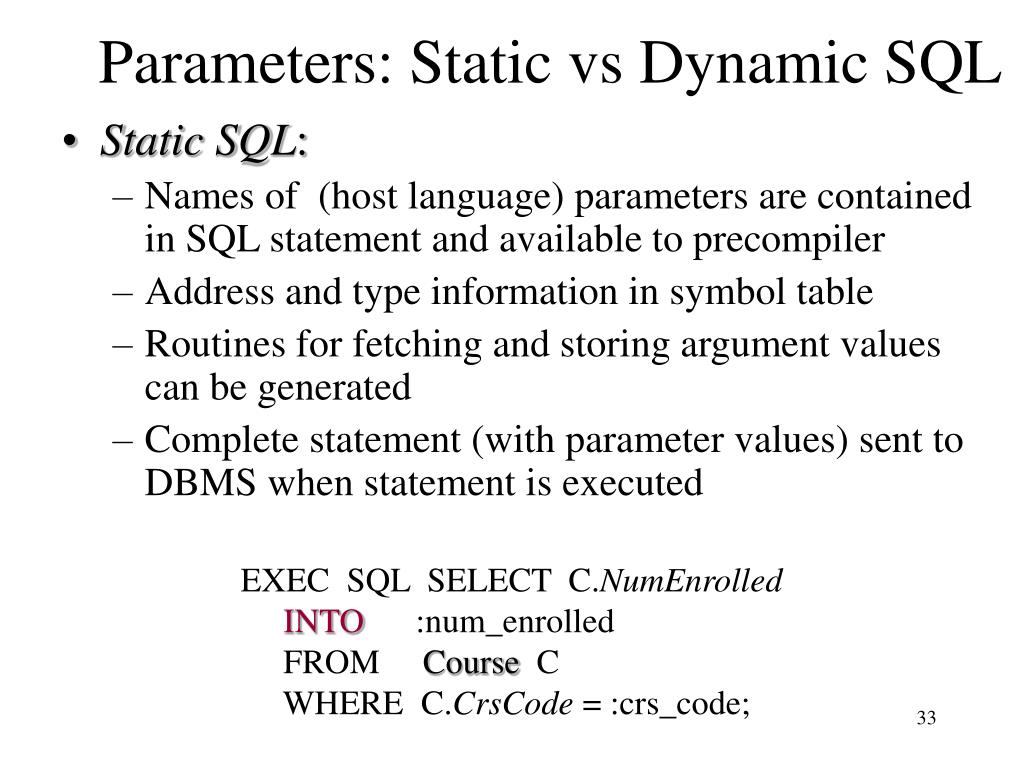 Parameters: Static vs Dynamic SQL

• Static SQL:
– Names of (host language) parameters are contained in SQL statement and available to precompiler
– Address and type information in symbol table
– Routines for fetching and storing argument values can be generated
– Complete statement (with parameter values) sent to DBMS when statement is executed

EXEC SQL SELECT C.NumEnrolled
INTO :num_enrolled
FROM Course C
WHERE C.CrsCode = :crs_code;

33